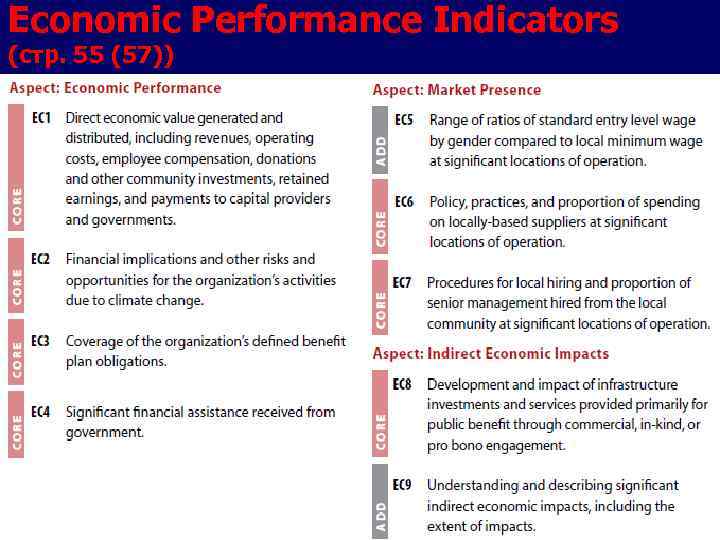 Economic Performance Indicators
(стр. 55 (57))

Aspect: Economic Performance

CORE EC1 Direct economic value generated and distributed, including revenues, operating costs, employee compensation, donations and other community investments, retained earnings, and payments to capital providers and governments.

CORE EC2 Financial implications and other risks and opportunities for the organization's activities due to climate change.

CORE EC3 Coverage of the organization's defined benefit plan obligations.

CORE EC4 Significant financial assistance received from government.

Aspect: Market Presence

ADD EC5 Range of ratios of standard entry level wage by gender compared to local minimum wage at significant locations of operation.

CORE EC6 Policy, practices, and proportion of spending on locally-based suppliers at significant locations of operation.

CORE EC7 Procedures for local hiring and proportion of senior management hired from the local community at significant locations of operation.

Aspect: Indirect Economic Impacts

CORE EC8 Development and impact of infrastructure investments and services provided primarily for public benefit through commercial, in-kind, or pro bono engagement.

ADD EC9 Understanding and describing significant indirect economic impacts, including the extent of impacts.